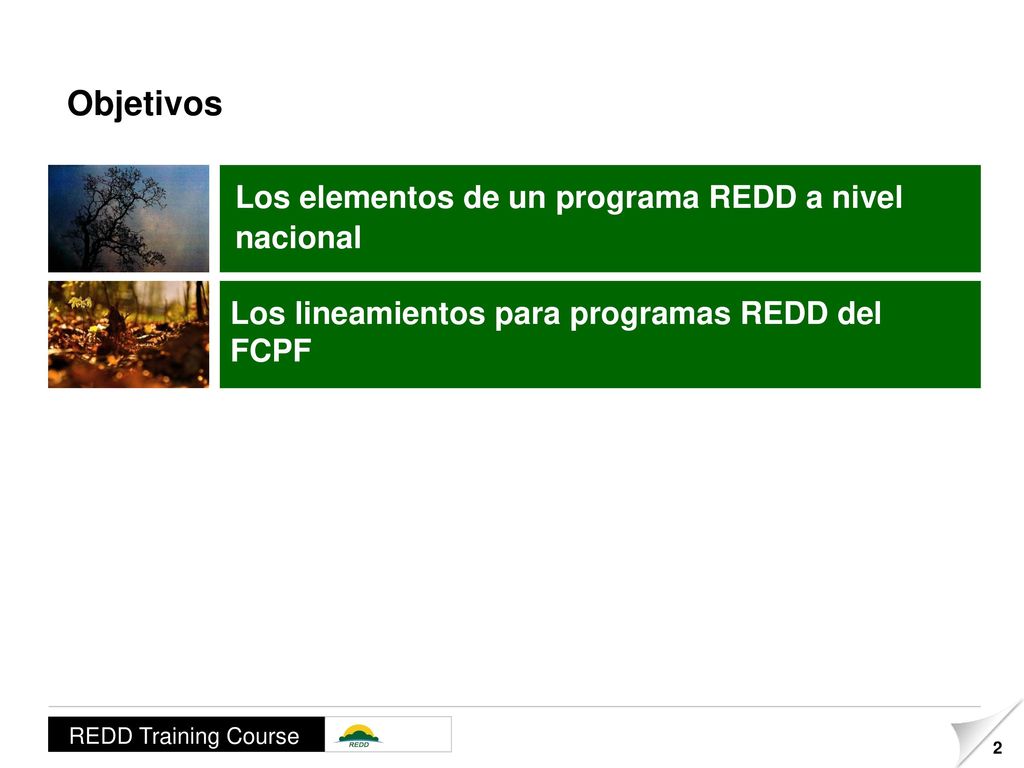 Objetivos

Los elementos de un programa REDD a nivel nacional

Los lineamientos para programas REDD del FCPF

REDD Training Course

REDD

2